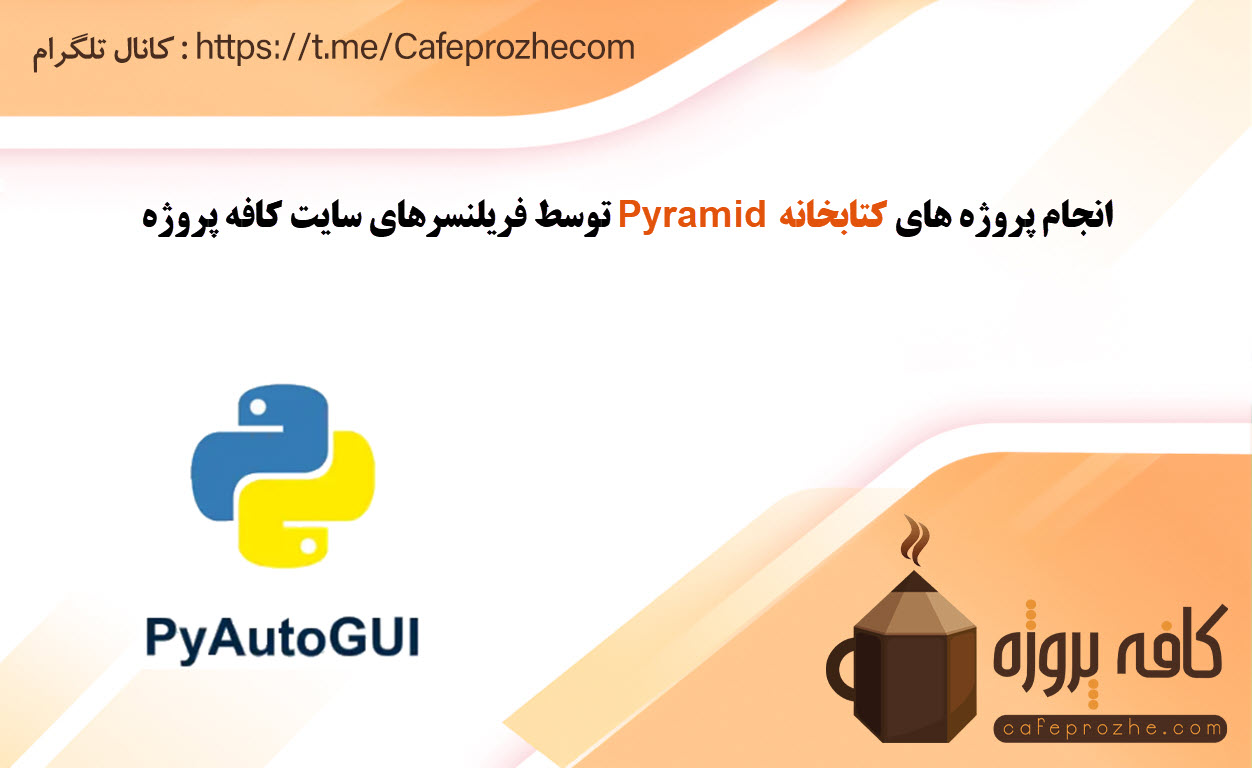 کانال تلگرام : https://t.me/Cafeprozhecom

انجام پروژه های کتابخانه Pyramid توسط فریلنسرهای سایت کافه پروژه

PyAutoGUI

کافه پروژه
cafeprozhe.com